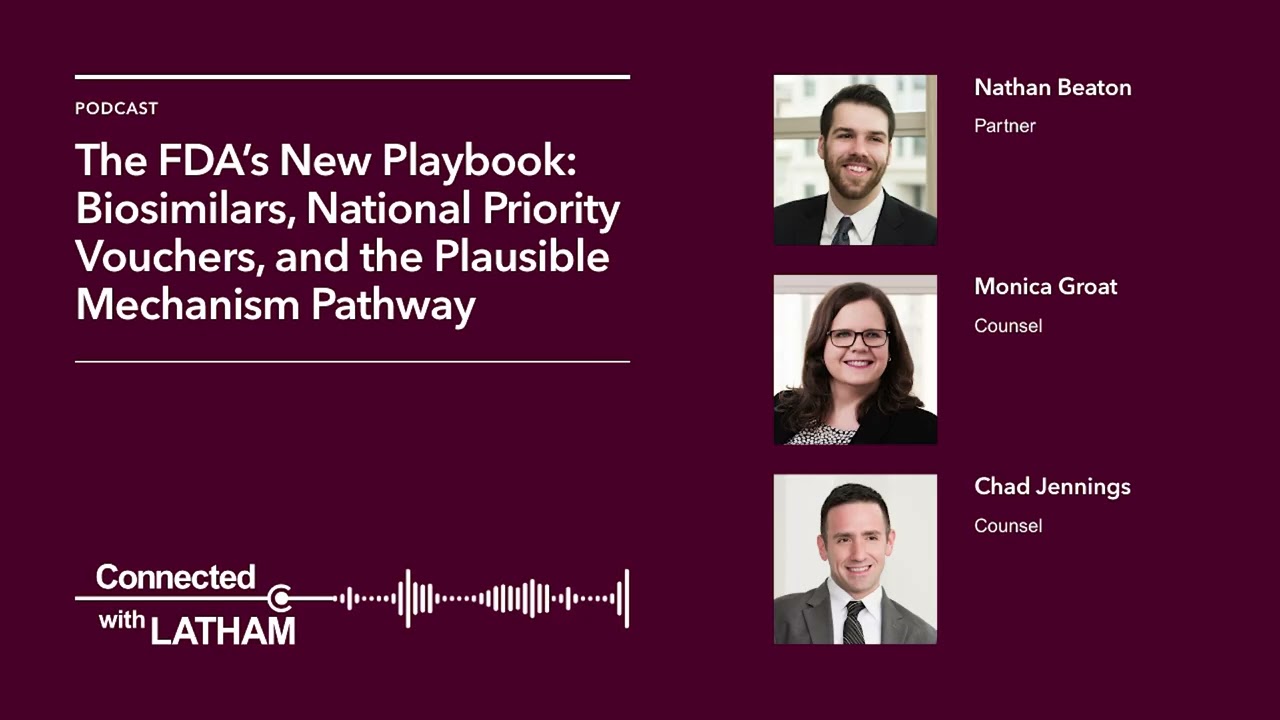 PODCAST

The FDA's New Playbook: Biosimilars, National Priority Vouchers, and the Plausible Mechanism Pathway

Connected with LATHAM

Nathan Beaton
Partner

Monica Groat
Counsel

Chad Jennings
Counsel